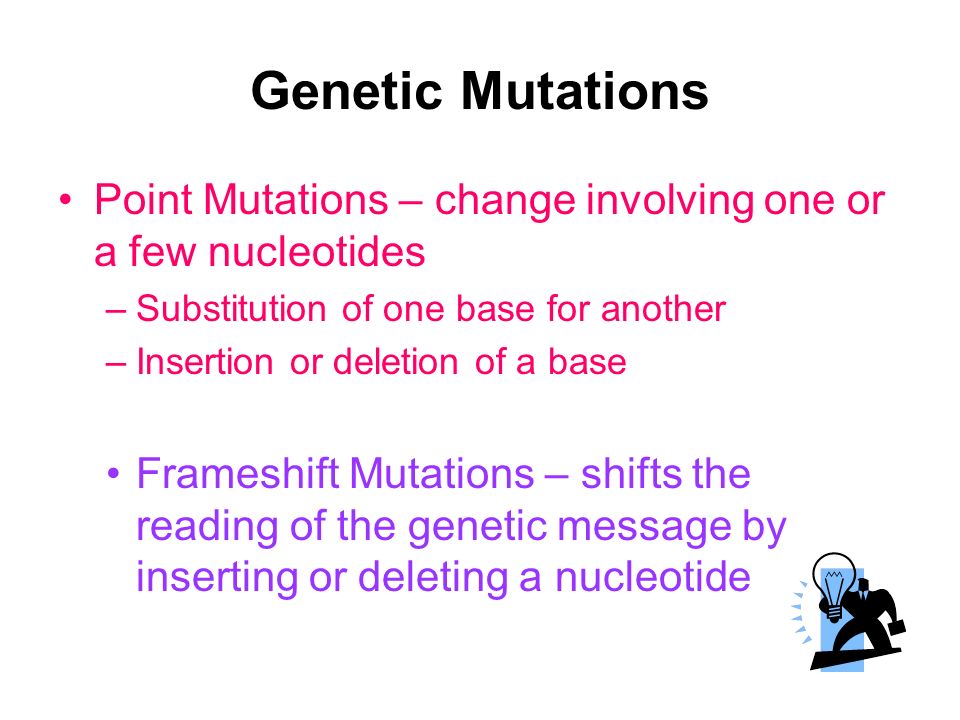 Genetic Mutations

• Point Mutations – change involving one or a few nucleotides
– Substitution of one base for another
– Insertion or deletion of a base

• Frameshift Mutations – shifts the reading of the genetic message by inserting or deleting a nucleotide